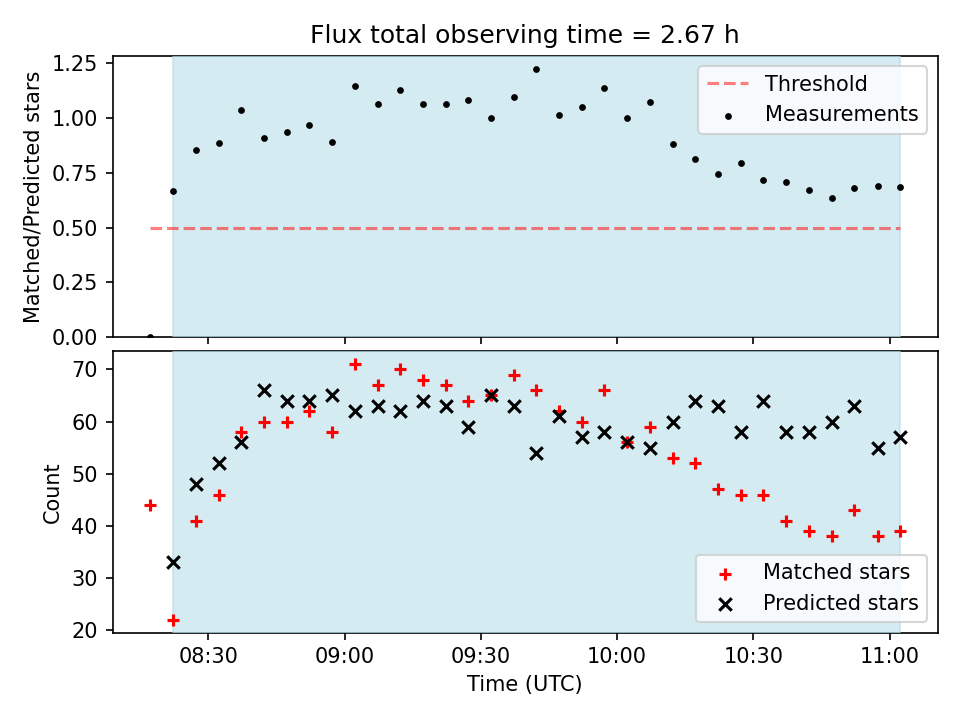 Flux total observing time = 2.67 h

Matched/Predicted stars

1.25
1.00
0.75
0.50
0.25
0.00

Threshold
Measurements

Count

70
60
50
40
30
20

Matched stars
Predicted stars

08:30
09:00
09:30
10:00
10:30
11:00

Time (UTC)